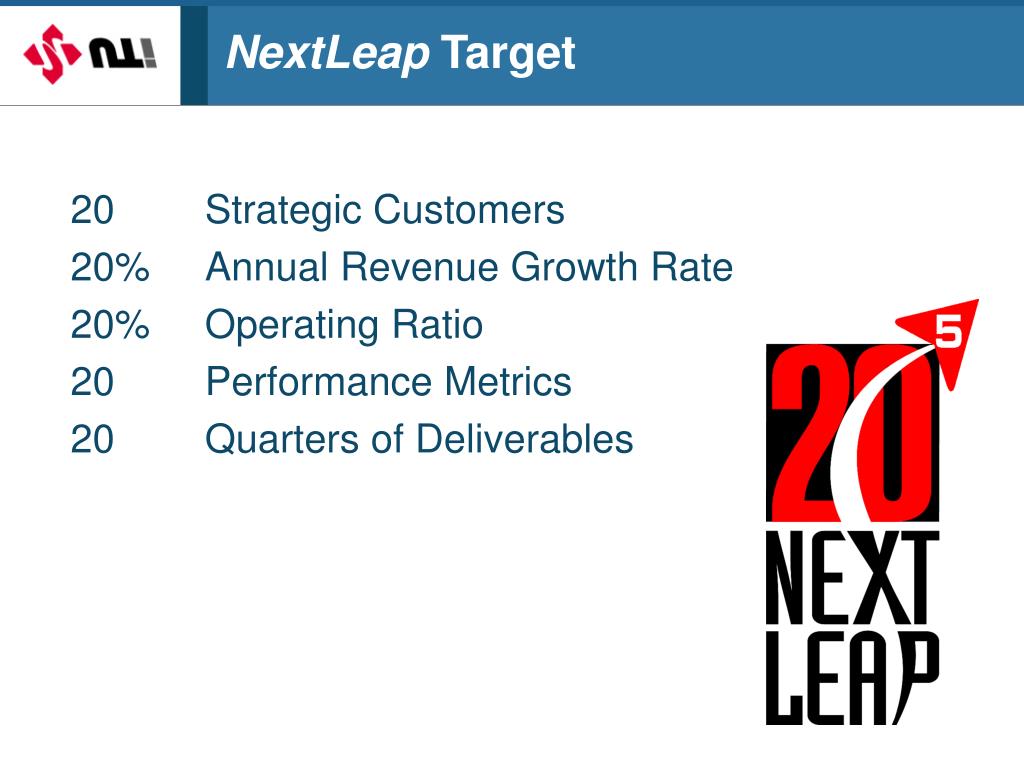 NLI

NextLeap Target

20 Strategic Customers
20% Annual Revenue Growth Rate
20% Operating Ratio
20 Performance Metrics
20 Quarters of Deliverables

20 5
NEXT
LEAP